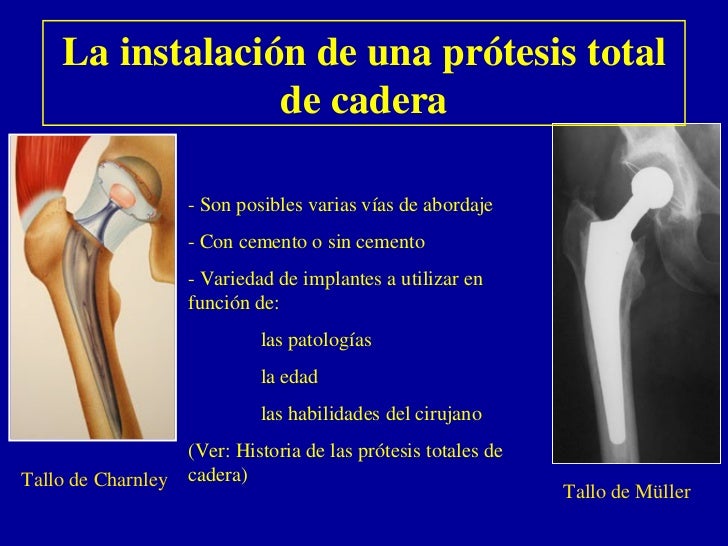 La instalación de una prótesis total de cadera

- Son posibles varias vías de abordaje

- Con cemento o sin cemento

- Variedad de implantes a utilizar en función de:

las patologías

la edad

las habilidades del cirujano

(Ver: Historia de las prótesis totales de cadera)

Tallo de Charnley

Tallo de Müller